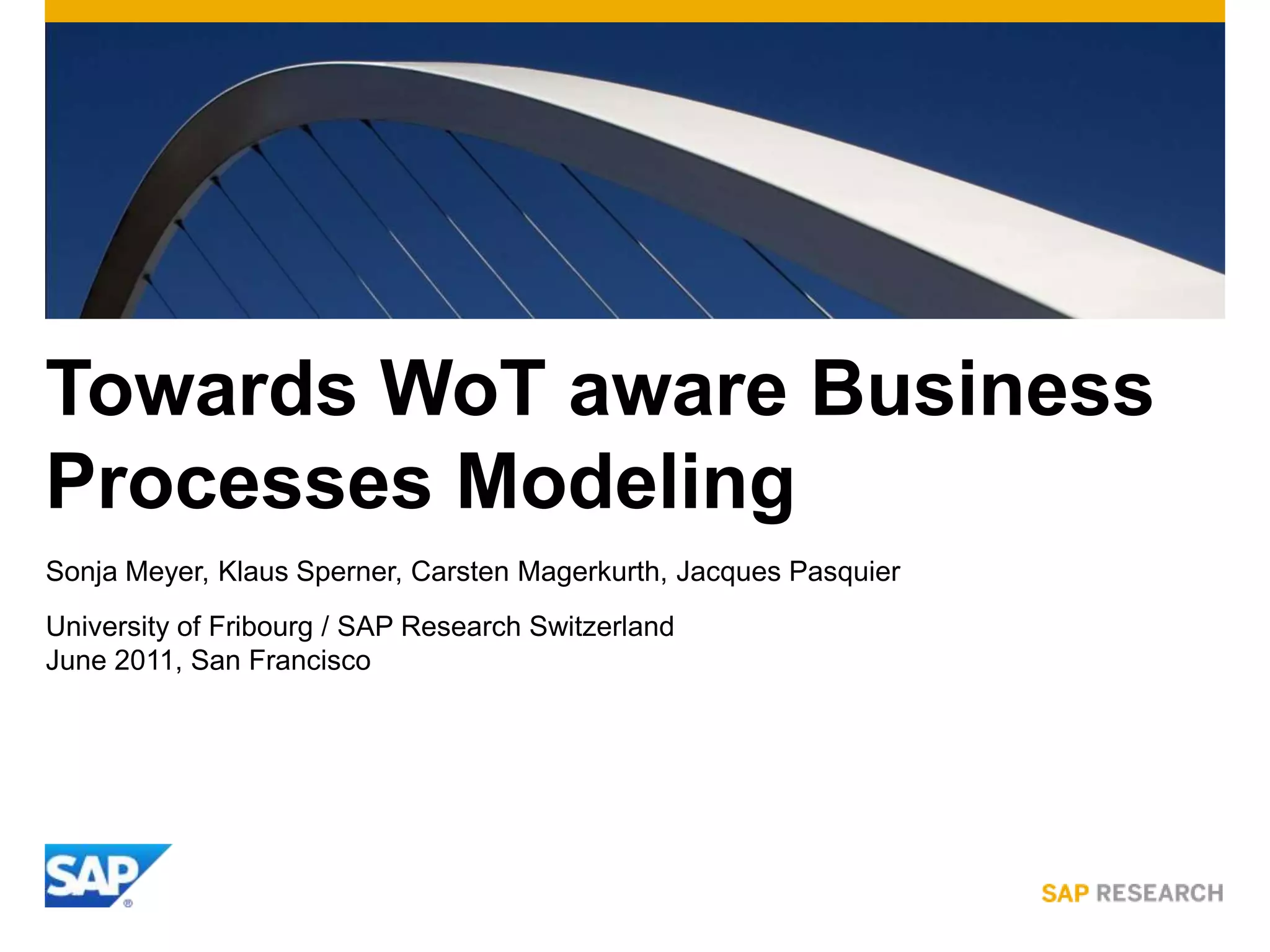 Towards WoT aware Business Processes Modeling

Sonja Meyer, Klaus Sperner, Carsten Magerkurth, Jacques Pasquier

University of Fribourg / SAP Research Switzerland
June 2011, San Francisco

SAP®

SAP RESEARCH